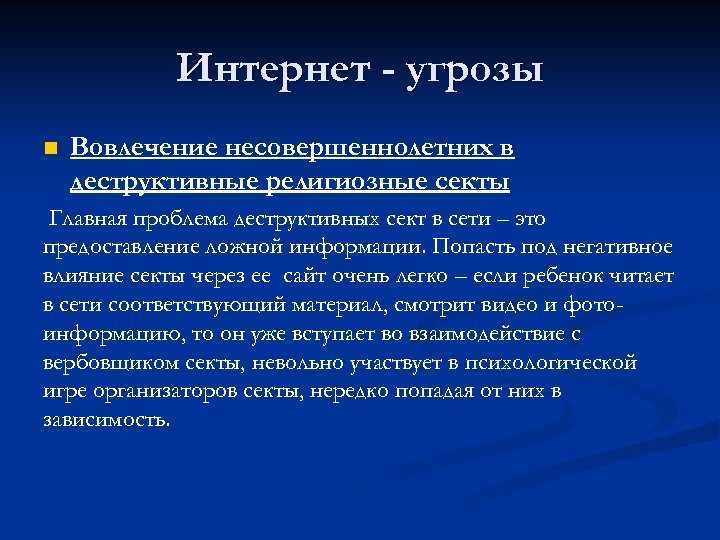 Интернет - угрозы

Вовлечение несовершеннолетних в деструктивные религиозные секты

Главная проблема деструктивных сект в сети – это предоставление ложной информации. Попасть под негативное влияние секты через ее сайт очень легко – если ребенок читает в сети соответствующий материал, смотрит видео и фото-информацию, то он уже вступает во взаимодействие с вербовщиком секты, невольно участвует в психологической игре организаторов секты, нередко попадая от них в зависимость.